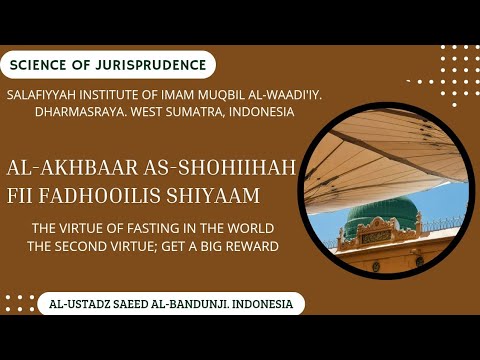 SCIENCE OF JURISPRUDENCE

SALAFIYYAH INSTITUTE OF IMAM MUQBIL AL-WAADI'IY. DHARMASRAYA. WEST SUMATRA, INDONESIA

AL-AKHBAAR AS-SHOHIIHAH FII FADHOOILIS SHIYAAM

THE VIRTUE OF FASTING IN THE WORLD
THE SECOND VIRTUE; GET A BIG REWARD

AL-USTADZ SAEED AL-BANDUNJI. INDONESIA